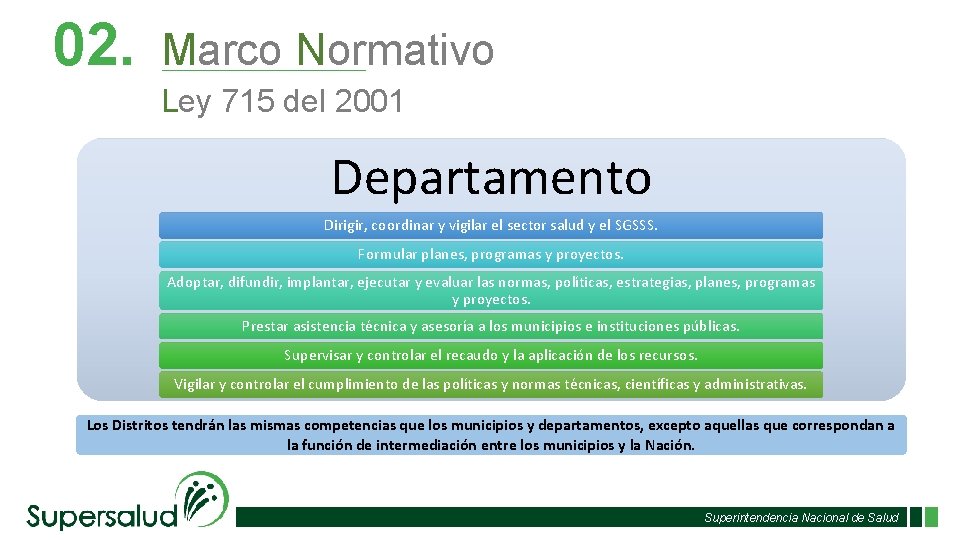 02. Marco Normativo

Ley 715 del 2001

Departamento

Dirigir, coordinar y vigilar el sector salud y el SGSSS.

Formular planes, programas y proyectos.

Adoptar, difundir, implantar, ejecutar y evaluar las normas, políticas, estrategias, planes, programas y proyectos.

Prestar asistencia técnica y asesoría a los municipios e instituciones públicas.

Supervisar y controlar el recaudo y la aplicación de los recursos.

Vigilar y controlar el cumplimiento de las políticas y normas técnicas, científicas y administrativas.

Los Distritos tendrán las mismas competencias que los municipios y departamentos, excepto aquellas que correspondan a la función de intermediación entre los municipios y la Nación.

Supersalud

Superintendencia Nacional de Salud